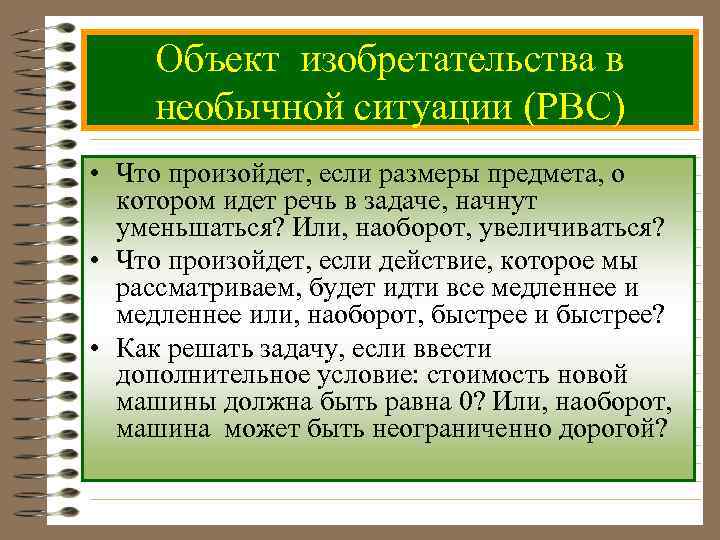 Объект изобретательства в необычной ситуации (РВС)

• Что произойдет, если размеры предмета, о котором идет речь в задаче, начнут уменьшаться? Или, наоборот, увеличиваться?
• Что произойдет, если действие, которое мы рассматриваем, будет идти все медленнее и медленнее или, наоборот, быстрее и быстрее?
• Как решать задачу, если ввести дополнительное условие: стоимость новой машины должна быть равна 0? Или, наоборот, машина может быть неограниченно дорогой?